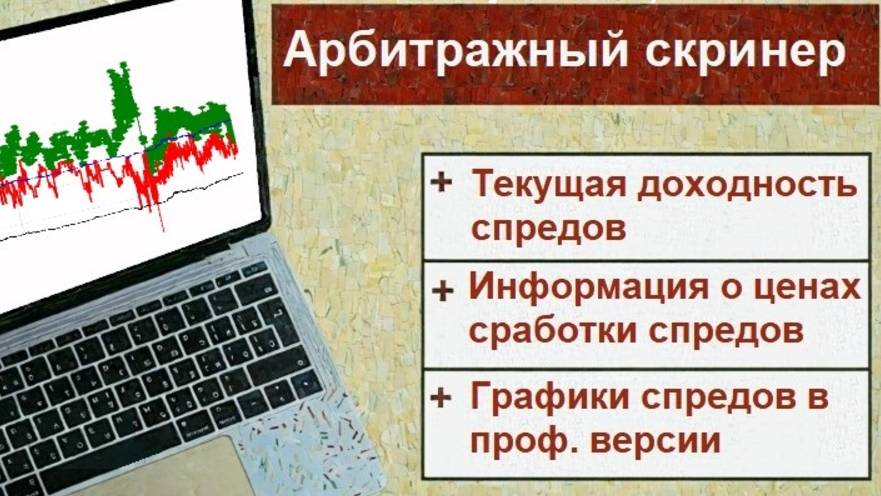 Арбитражный скринер

+ Текущая доходность спредов

+ Информация о ценах сработки спредов

+ Графики спредов в проф. версии